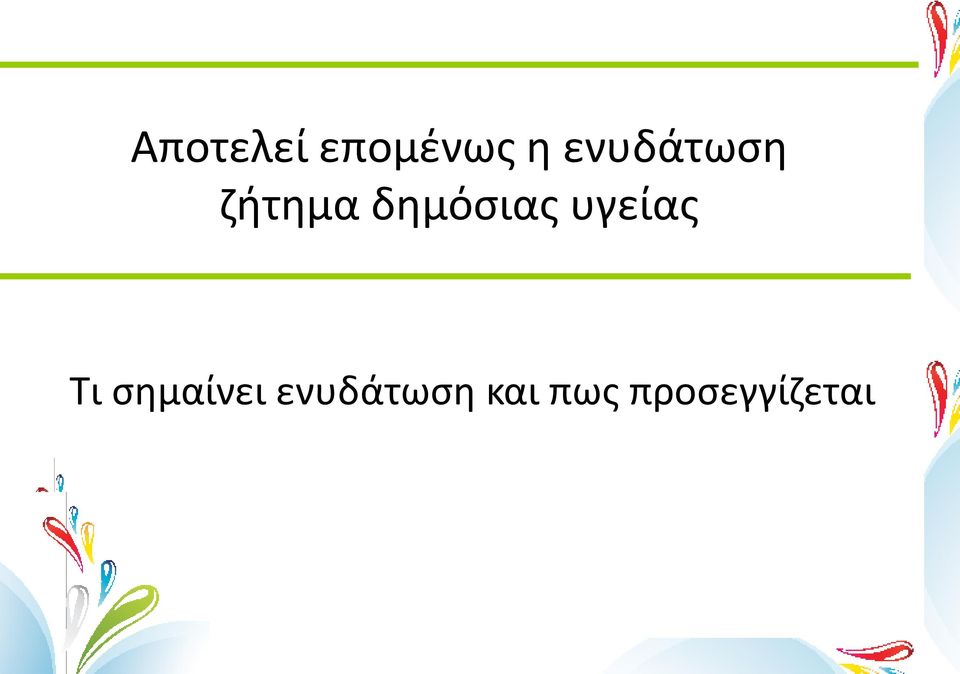 Αποτελεί επομένως η ενυδάτωση ζήτημα δημόσιας υγείας

Τι σημαίνει ενυδάτωση και πως προσεγγίζεται